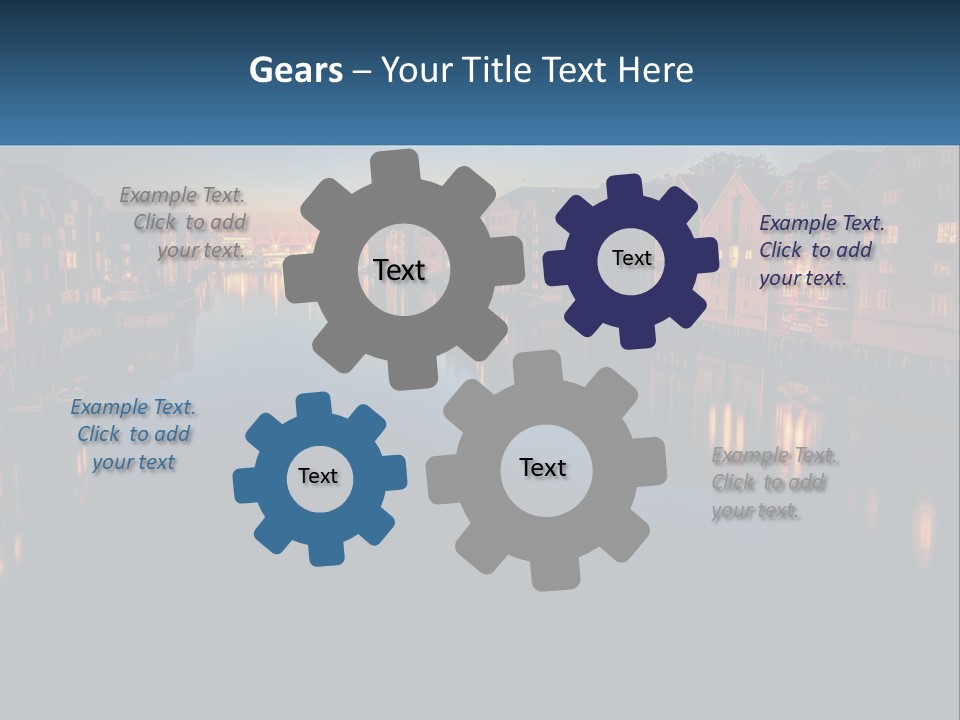 Gears – Your Title Text Here

Example Text. Click to add your text.

Text

Text

Example Text. Click to add your text.

Example Text. Click to add your text

Text

Text

Example Text. Click to add your text.